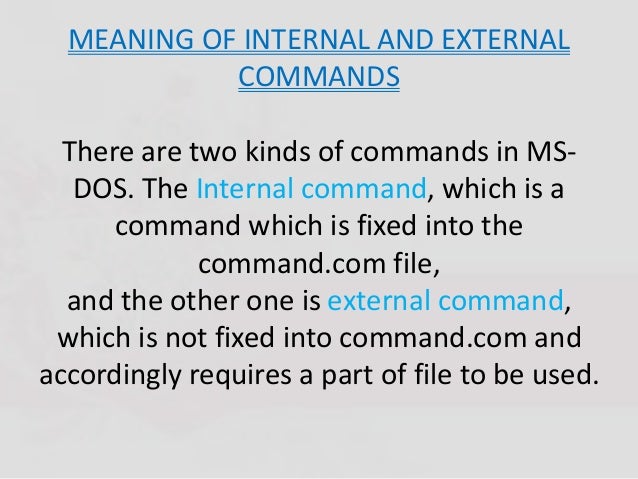 MEANING OF INTERNAL AND EXTERNAL COMMANDS

There are two kinds of commands in MS-DOS. The Internal command, which is a command which is fixed into the command.com file,
and the other one is external command, which is not fixed into command.com and accordingly requires a part of file to be used.